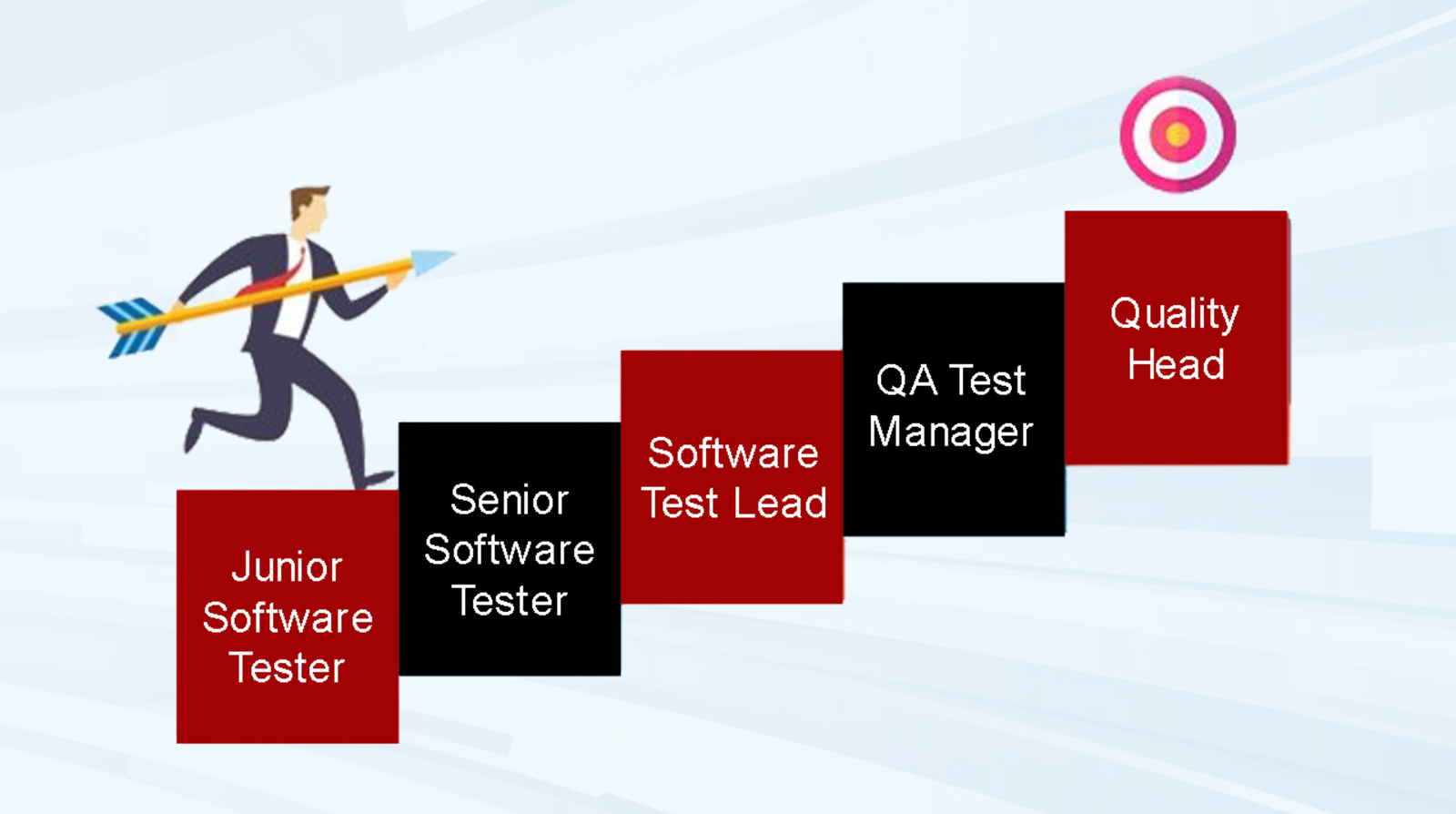 Junior Software Tester

Senior Software Tester

Software Test Lead

QA Test Manager

Quality Head